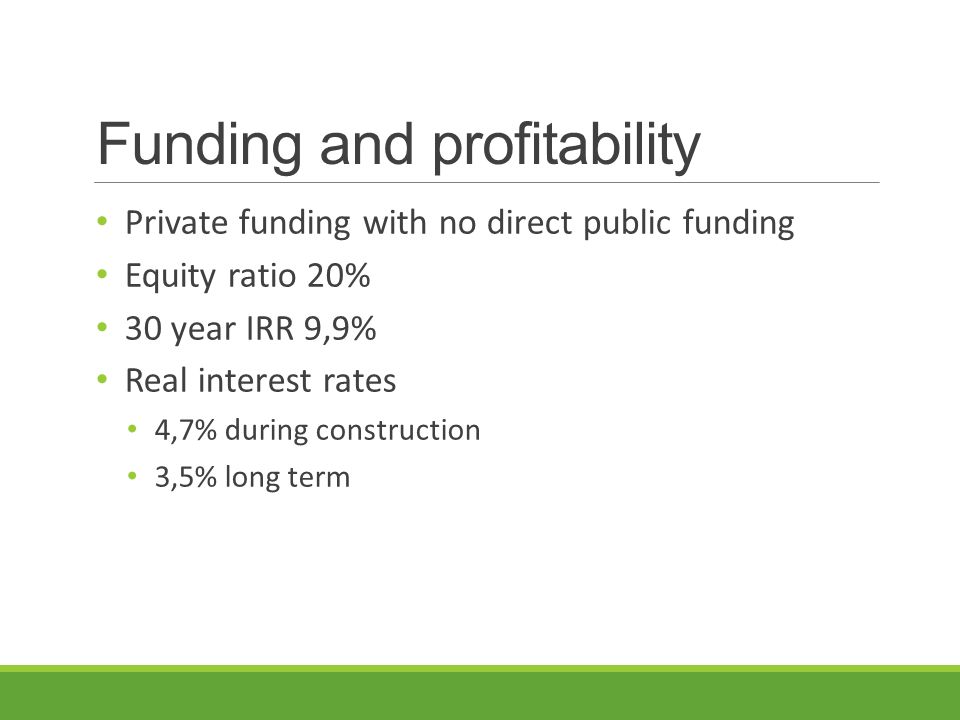 Funding and profitability

• Private funding with no direct public funding
• Equity ratio 20%
• 30 year IRR 9,9%
• Real interest rates
  • 4,7% during construction
  • 3,5% long term